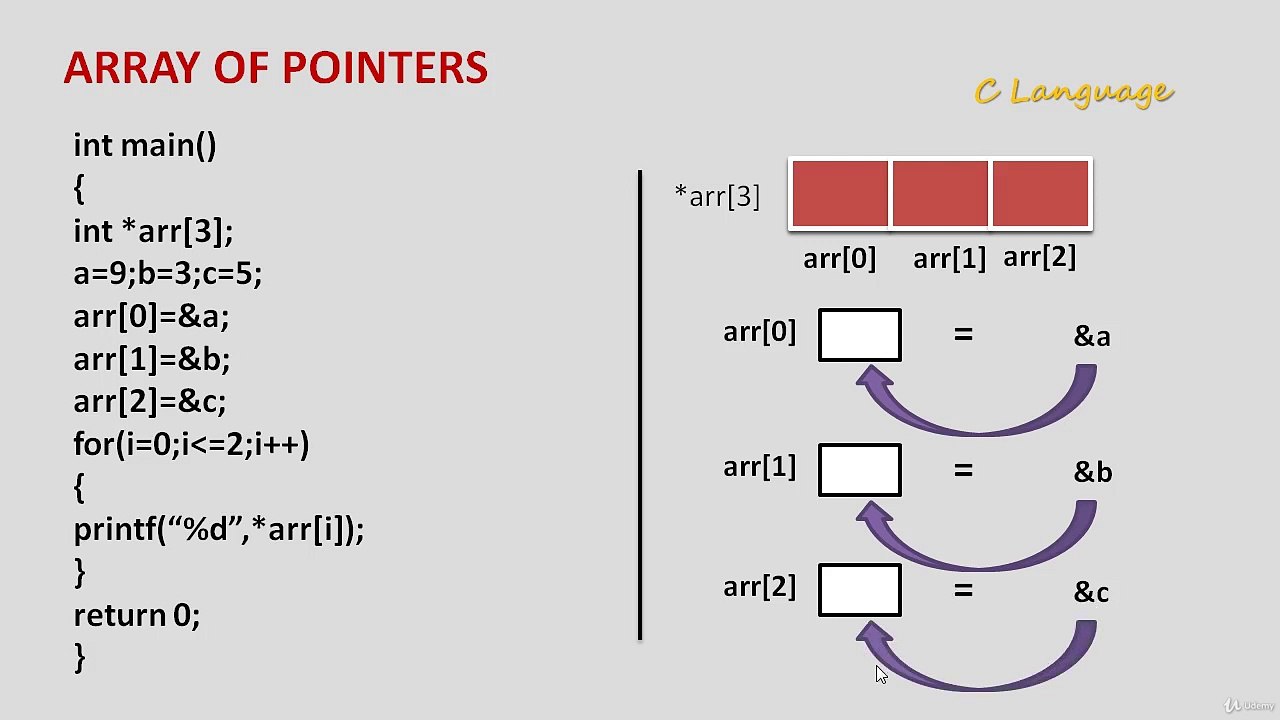 ARRAY OF POINTERS

C Language

int main()
{
int *arr[3];
a=9;b=3;c=5;
arr[0]=&a;
arr[1]=&b;
arr[2]=&c;
for(i=0;i<=2;i++)
{
printf(“%d”,*arr[i]);
}
return 0;
}

*arr[3]

arr[0] arr[1] arr[2]

arr[0] = &a

arr[1] = &b

arr[2] = &c

Udemy